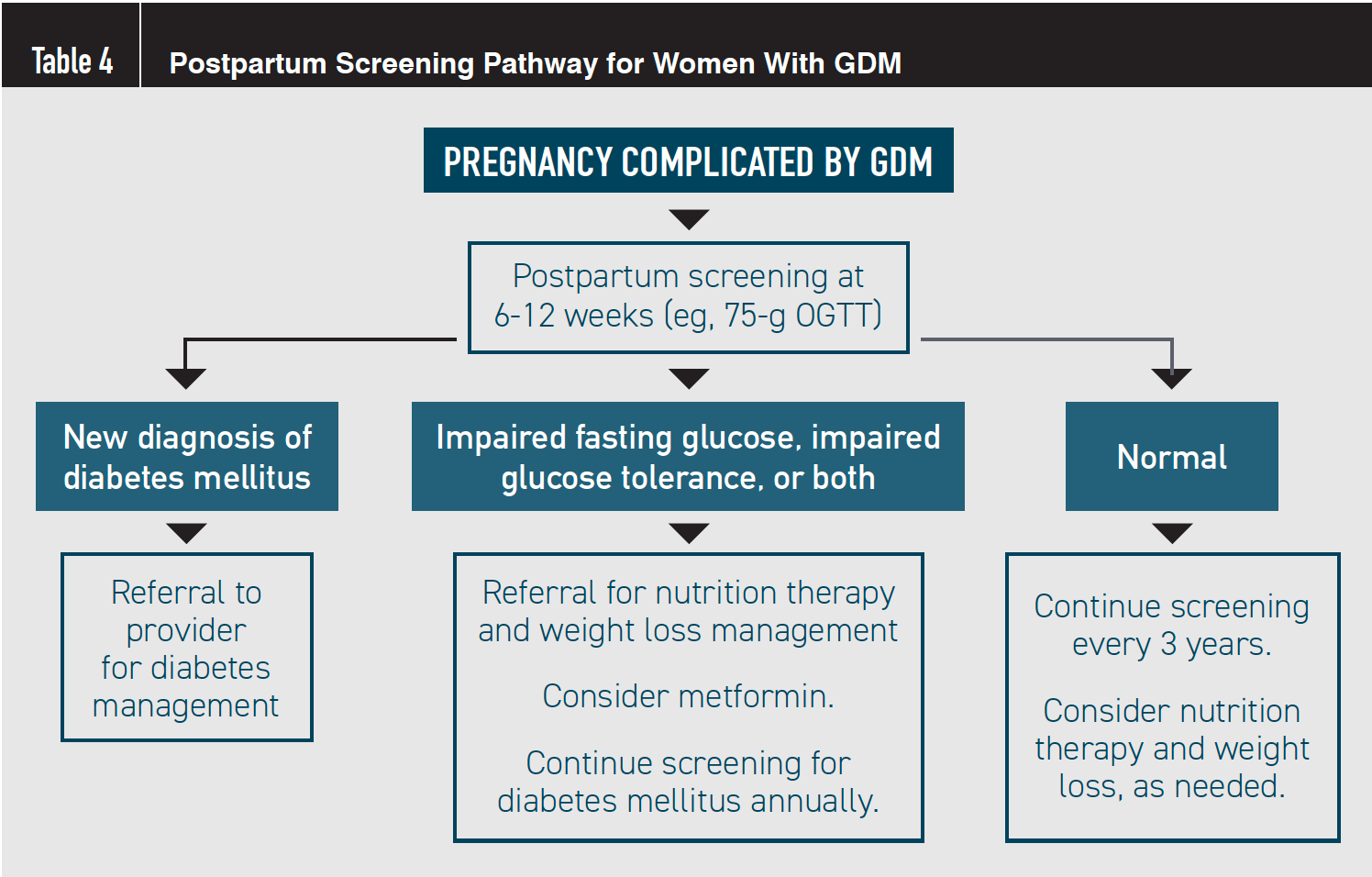 Table 4

Postpartum Screening Pathway for Women With GDM

PREGNANCY COMPLICATED BY GDM

Postpartum screening at 6-12 weeks (eg, 75-g OGTT)

New diagnosis of diabetes mellitus

Impaired fasting glucose, impaired glucose tolerance, or both

Normal

Referral to provider for diabetes management

Referral for nutrition therapy and weight loss management

Consider metformin.

Continue screening for diabetes mellitus annually.

Continue screening every 3 years.

Consider nutrition therapy and weight loss, as needed.